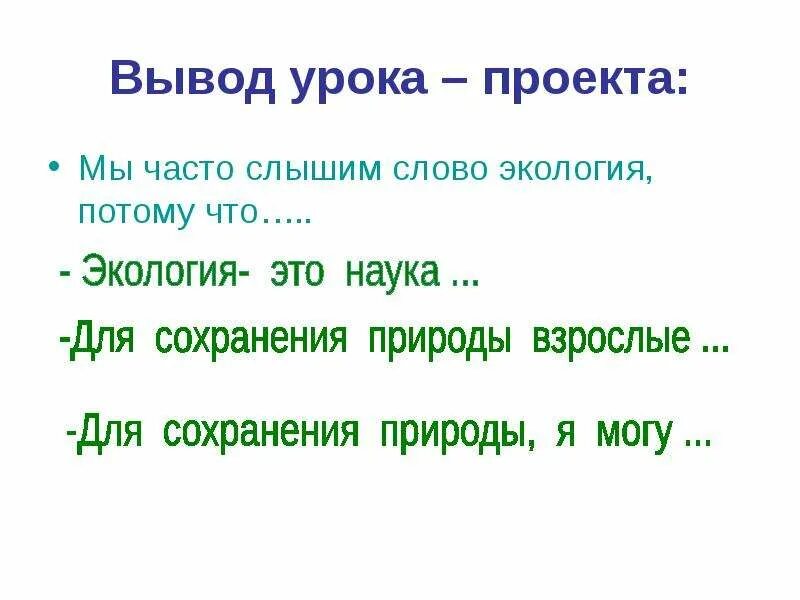 Вывод урока – проекта:

• Мы часто слышим слово экология, потому что…..

- Экология- это наука ...

-Для сохранения природы взрослые ...

-Для сохранения природы, я могу ...